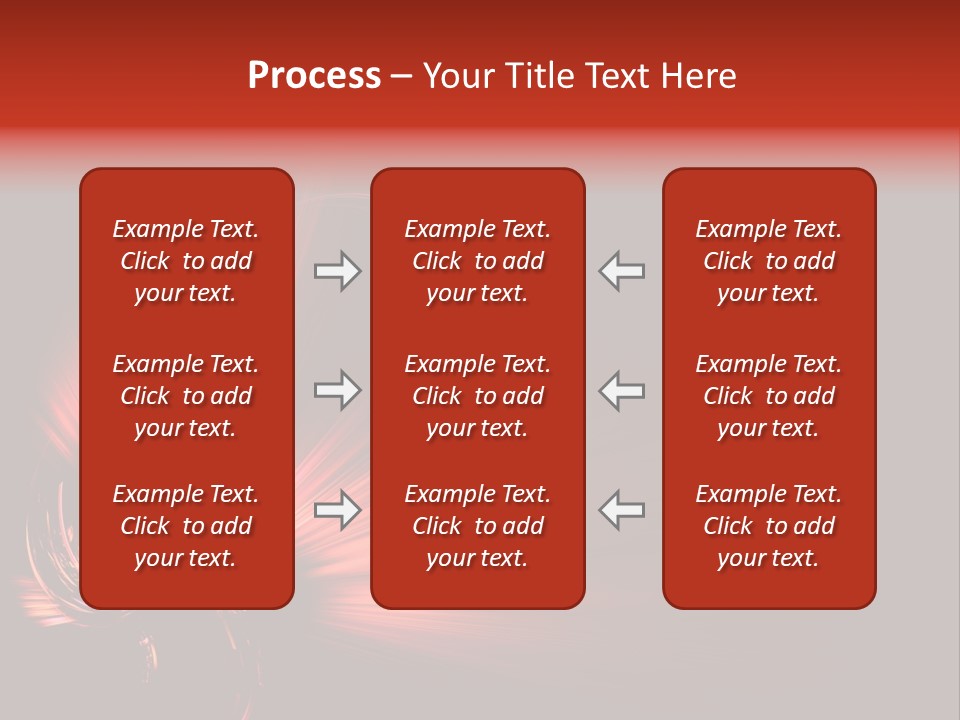 Process – Your Title Text Here

Example Text. Click to add your text.

Example Text. Click to add your text.

Example Text. Click to add your text.

Example Text. Click to add your text.

Example Text. Click to add your text.

Example Text. Click to add your text.

Example Text. Click to add your text.

Example Text. Click to add your text.

Example Text. Click to add your text.